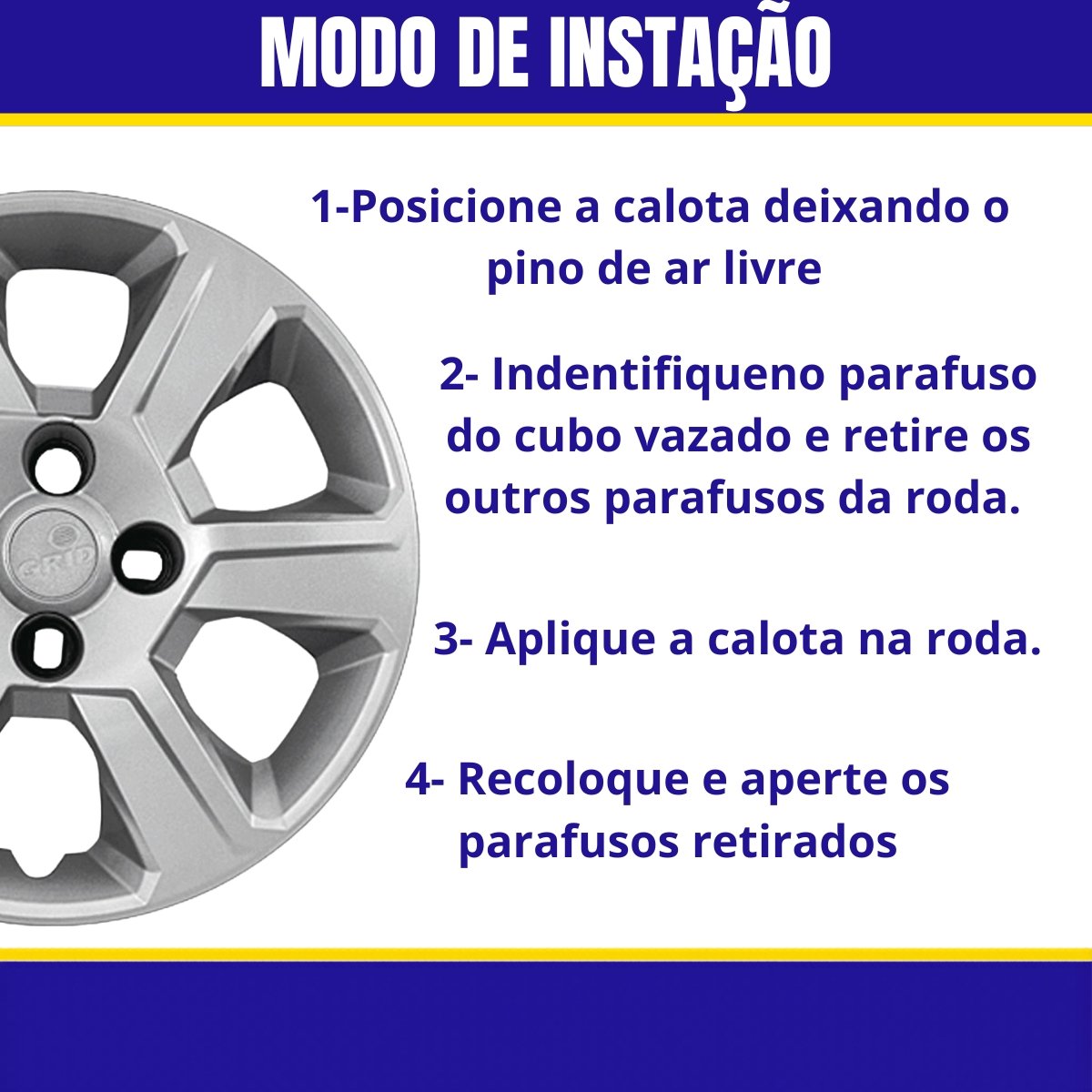 MODO DE INSTAÇÃO

1-Posicione a calota deixando o pino de ar livre

2- Indentifiqueno parafuso do cubo vazado e retire os outros parafusos da roda.

3- Aplique a calota na roda.

4- Recoloque e aperte os parafusos retirados

GRID